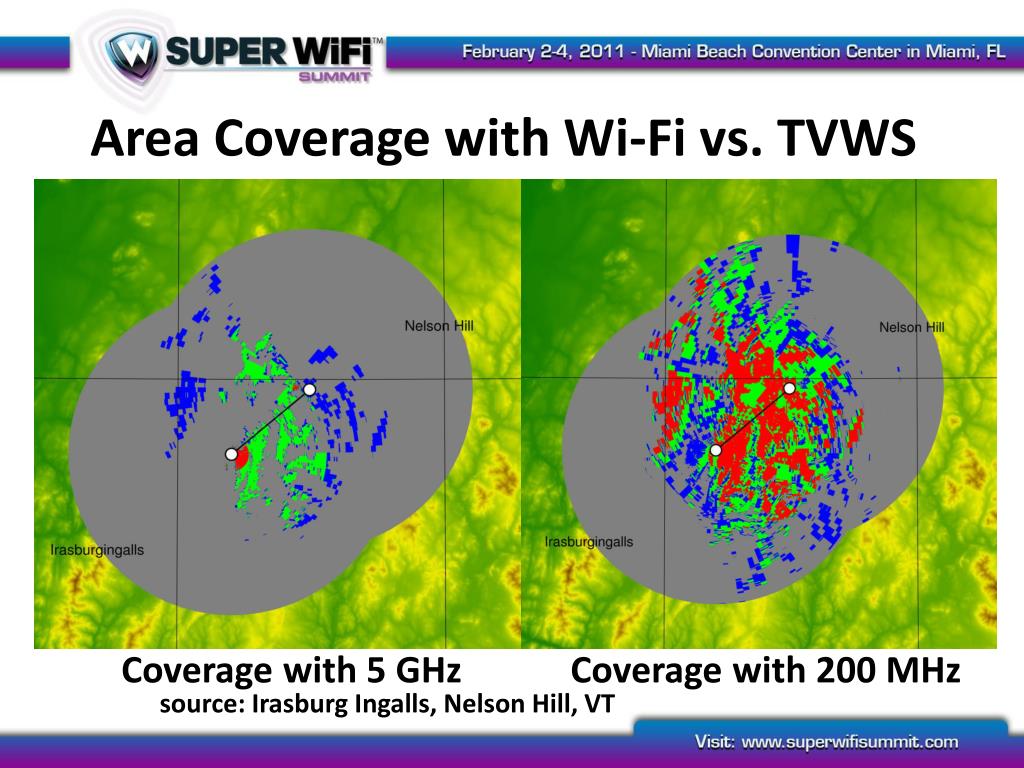 SUPER WiFi™ SUMMIT

February 2-4, 2011 - Miami Beach Convention Center in Miami, FL

Area Coverage with Wi-Fi vs. TVWS

Nelson Hill

Irasburgingalls

Nelson Hill

Irasburgingalls

Coverage with 5 GHz

Coverage with 200 MHz

source: Irasburg Ingalls, Nelson Hill, VT

Visit: www.superwifisummit.com